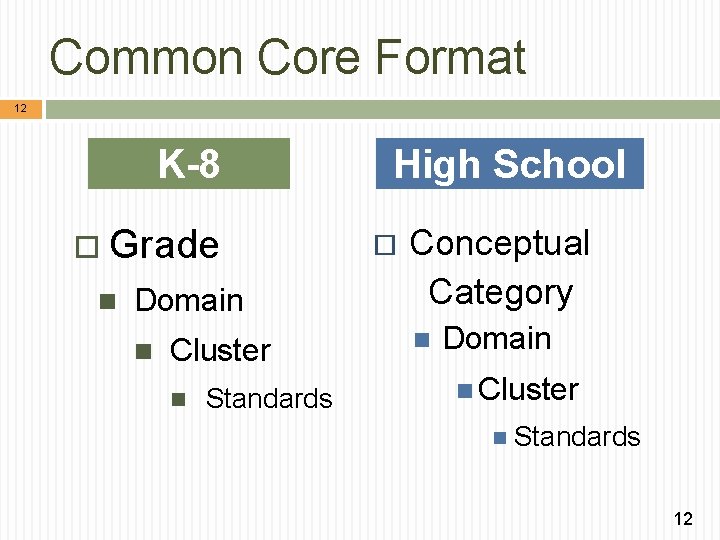 Common Core Format

12

K-8

Grade

Domain

Cluster

Standards

High School

Conceptual Category

Domain

Cluster

Standards

12